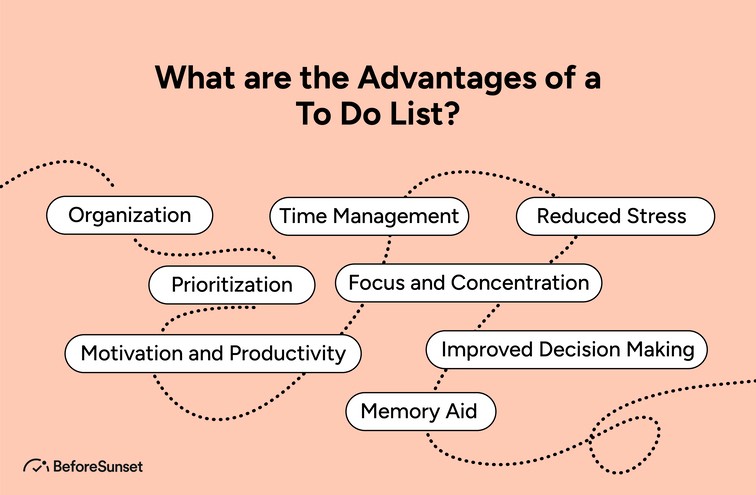 What are the Advantages of a To Do List?

Organization

Time Management

Reduced Stress

Prioritization

Focus and Concentration

Motivation and Productivity

Improved Decision Making

Memory Aid

BeforeSunset